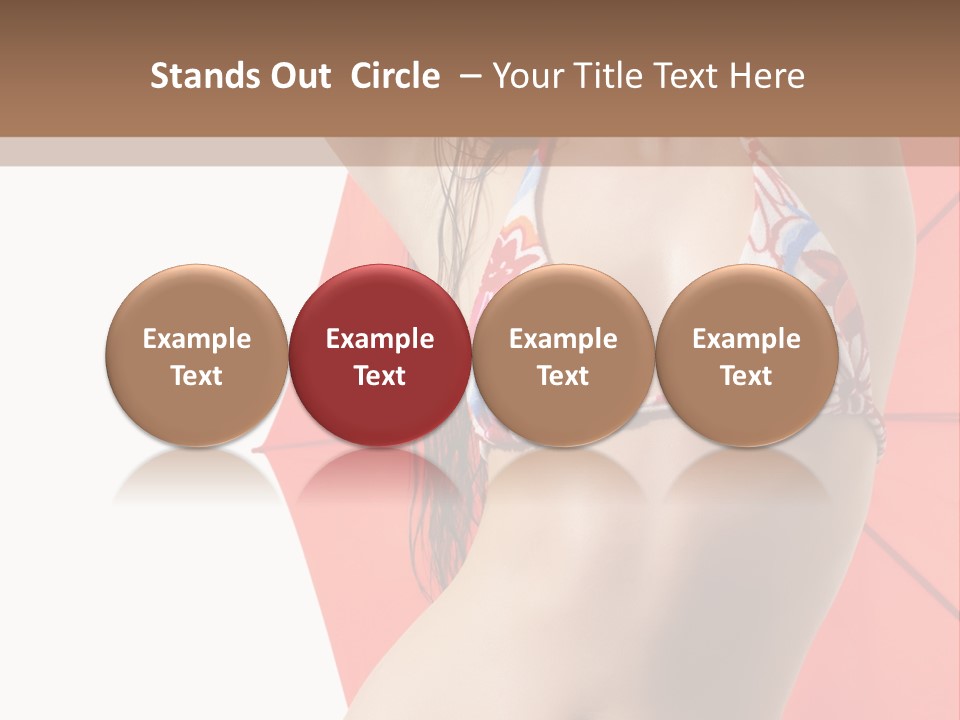 Stands Out Circle – Your Title Text Here

Example Text

Example Text

Example Text

Example Text